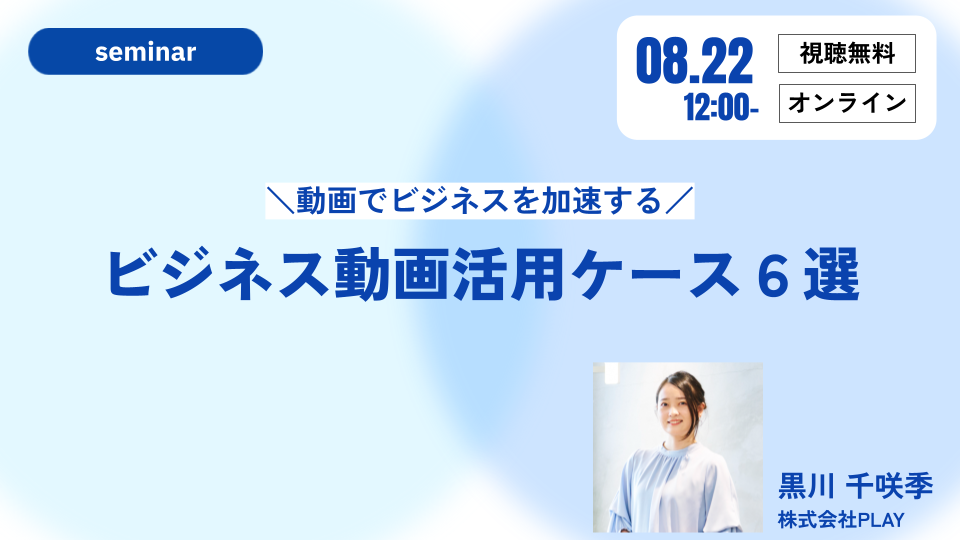 seminar

08.22
12:00-

視聴無料

オンライン

＼動画でビジネスを加速する／

ビジネス動画活用ケース６選

黒川 千咲季
株式会社PLAY